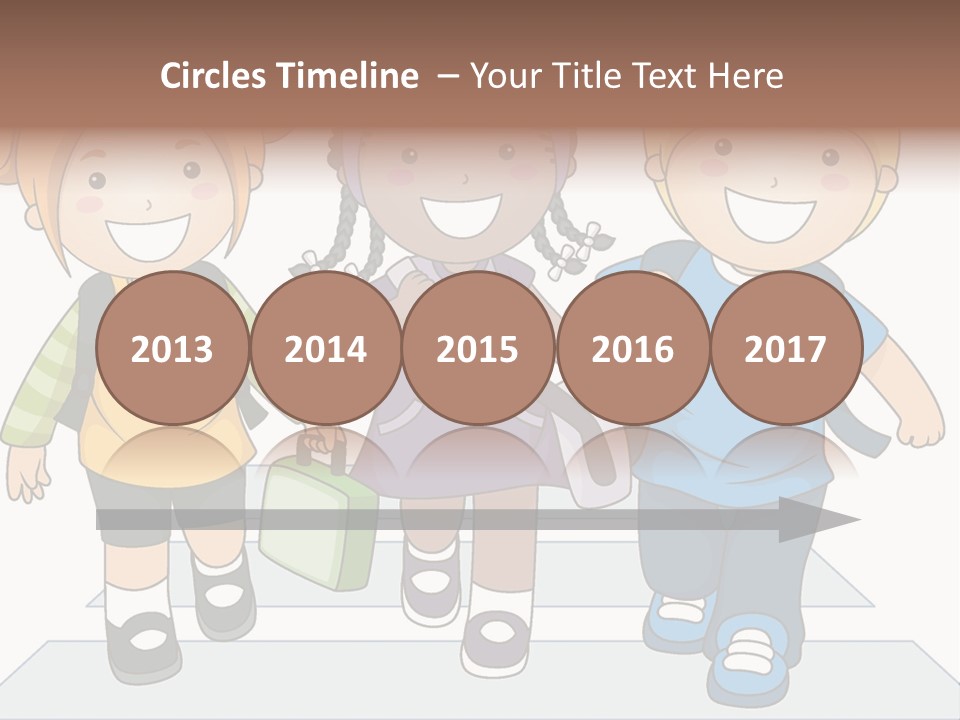 Circles Timeline – Your Title Text Here

2013

2014

2015

2016

2017